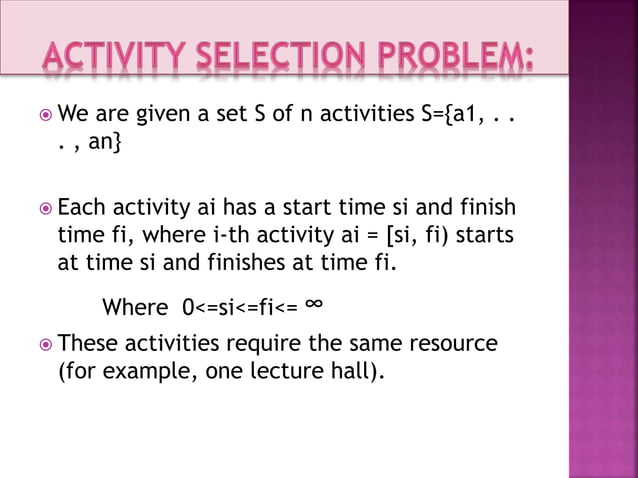 ACTIVITY SELECTION PROBLEM:

We are given a set S of n activities S={a1, . . . , an}

Each activity ai has a start time si and finish time fi, where i-th activity ai = [si, fi) starts at time si and finishes at time fi.

Where 0<=si<=fi<= ∞

These activities require the same resource (for example, one lecture hall).